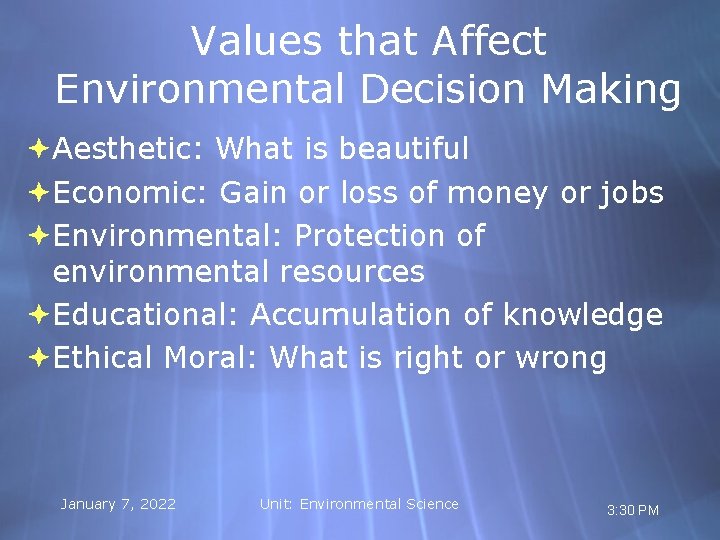 Values that Affect Environmental Decision Making

Aesthetic: What is beautiful
Economic: Gain or loss of money or jobs
Environmental: Protection of environmental resources
Educational: Accumulation of knowledge
Ethical Moral: What is right or wrong

January 7, 2022
Unit: Environmental Science
3:30 PM